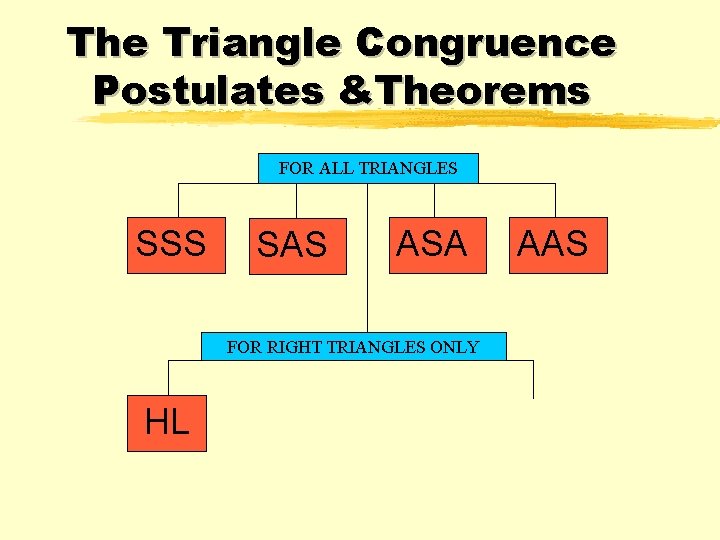 The Triangle Congruence Postulates &Theorems

FOR ALL TRIANGLES

SSS

SAS

ASA

AAS

FOR RIGHT TRIANGLES ONLY

HL